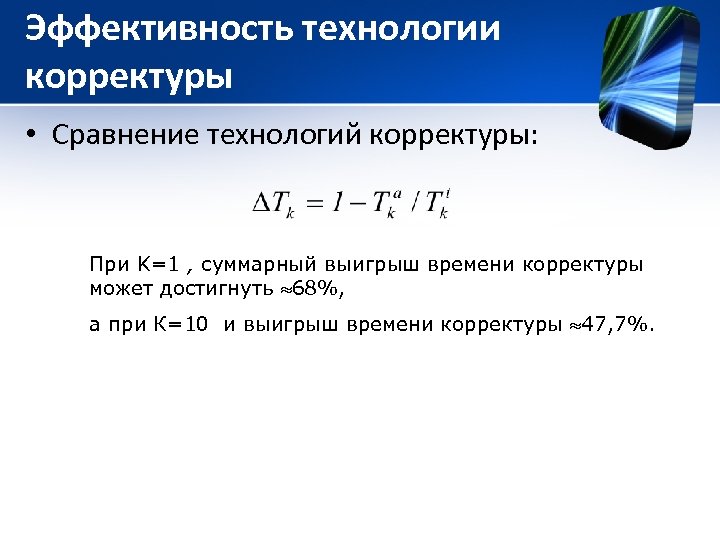 Эффективность технологии корректуры

• Сравнение технологий корректуры:

$\Delta T_k = 1 - T_k^a / T_k^i$

При К=1 , суммарный выигрыш времени корректуры может достигнуть ≈68%,

а при К=10 и выигрыш времени корректуры ≈47,7%.